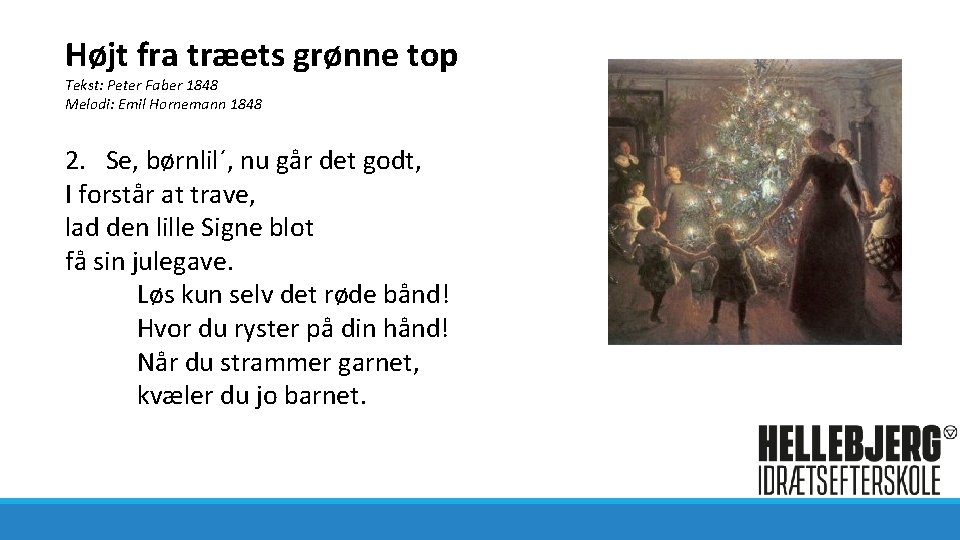 Højt fra træets grønne top
Tekst: Peter Faber 1848
Melodi: Emil Hornemann 1848

2. Se, børnlil´, nu går det godt,
I forstår at trave,
lad den lille Signe blot
få sin julegave.
Løs kun selv det røde bånd!
Hvor du ryster på din hånd!
Når du strammer garnet,
kvæler du jo barnet.

HELLEBJERG
IDRÆTSEFTERSKOLE